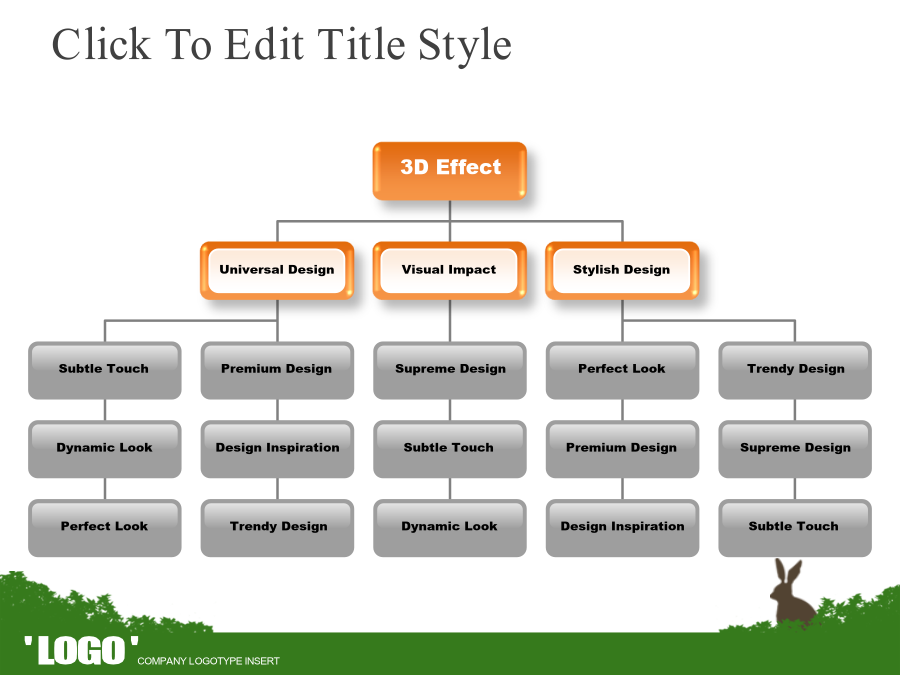 Click To Edit Title Style

3D Effect

Universal Design

Visual Impact

Stylish Design

Subtle Touch

Premium Design

Supreme Design

Perfect Look

Trendy Design

Dynamic Look

Design Inspiration

Subtle Touch

Premium Design

Supreme Design

Perfect Look

Trendy Design

Dynamic Look

Design Inspiration

Subtle Touch

'LOGO' COMPANY LOGOTYPE INSERT